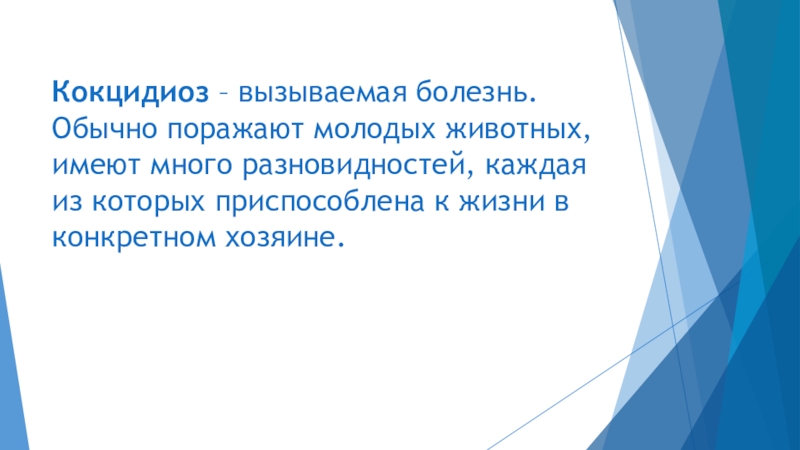 Кокцидиоз – вызываемая болезнь. Обычно поражают молодых животных, имеют много разновидностей, каждая из которых приспособлена к жизни в конкретном хозяине.